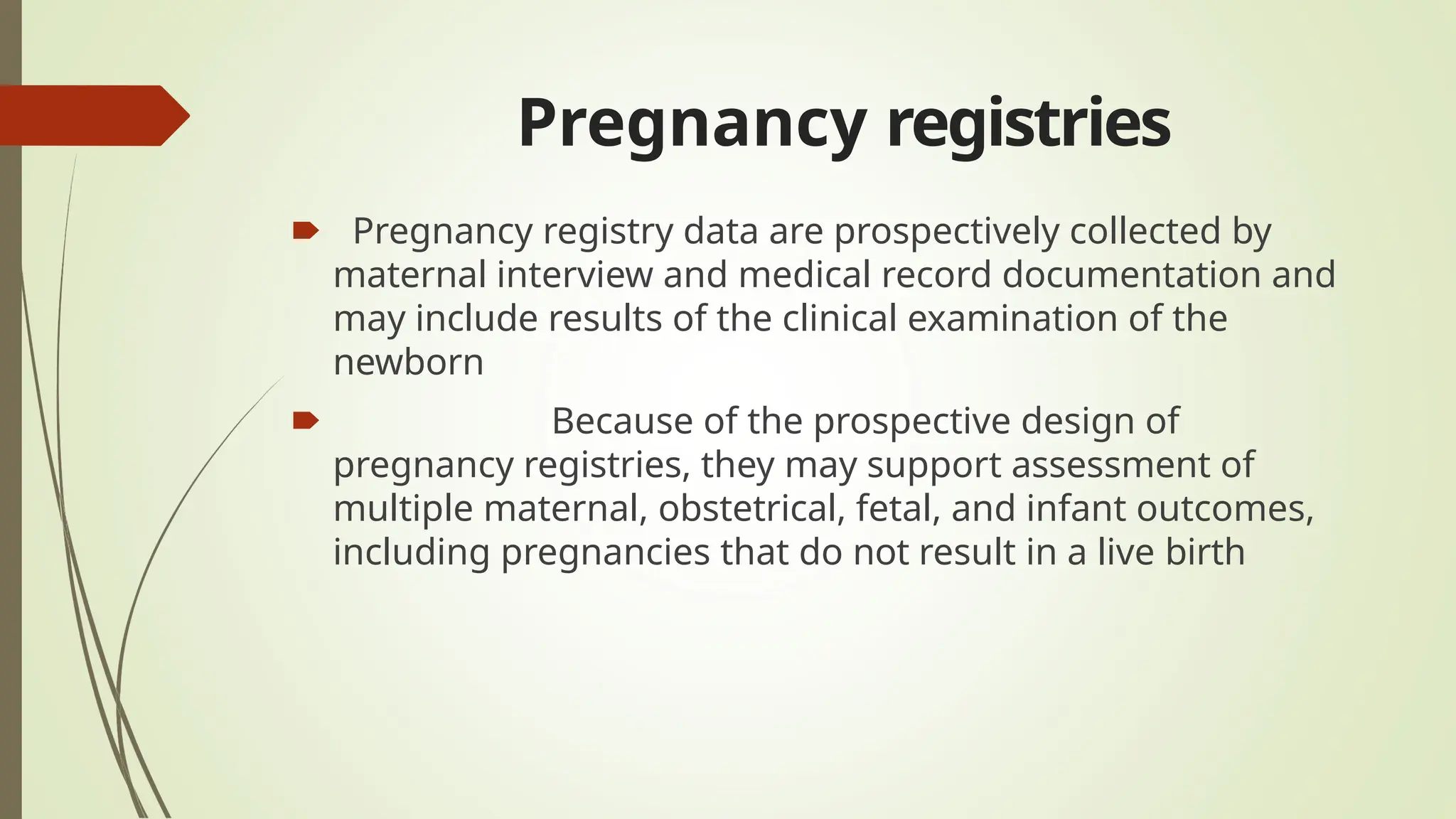 Pregnancy registries

Pregnancy registry data are prospectively collected by maternal interview and medical record documentation and may include results of the clinical examination of the newborn

Because of the prospective design of pregnancy registries, they may support assessment of multiple maternal, obstetrical, fetal, and infant outcomes, including pregnancies that do not result in a live birth